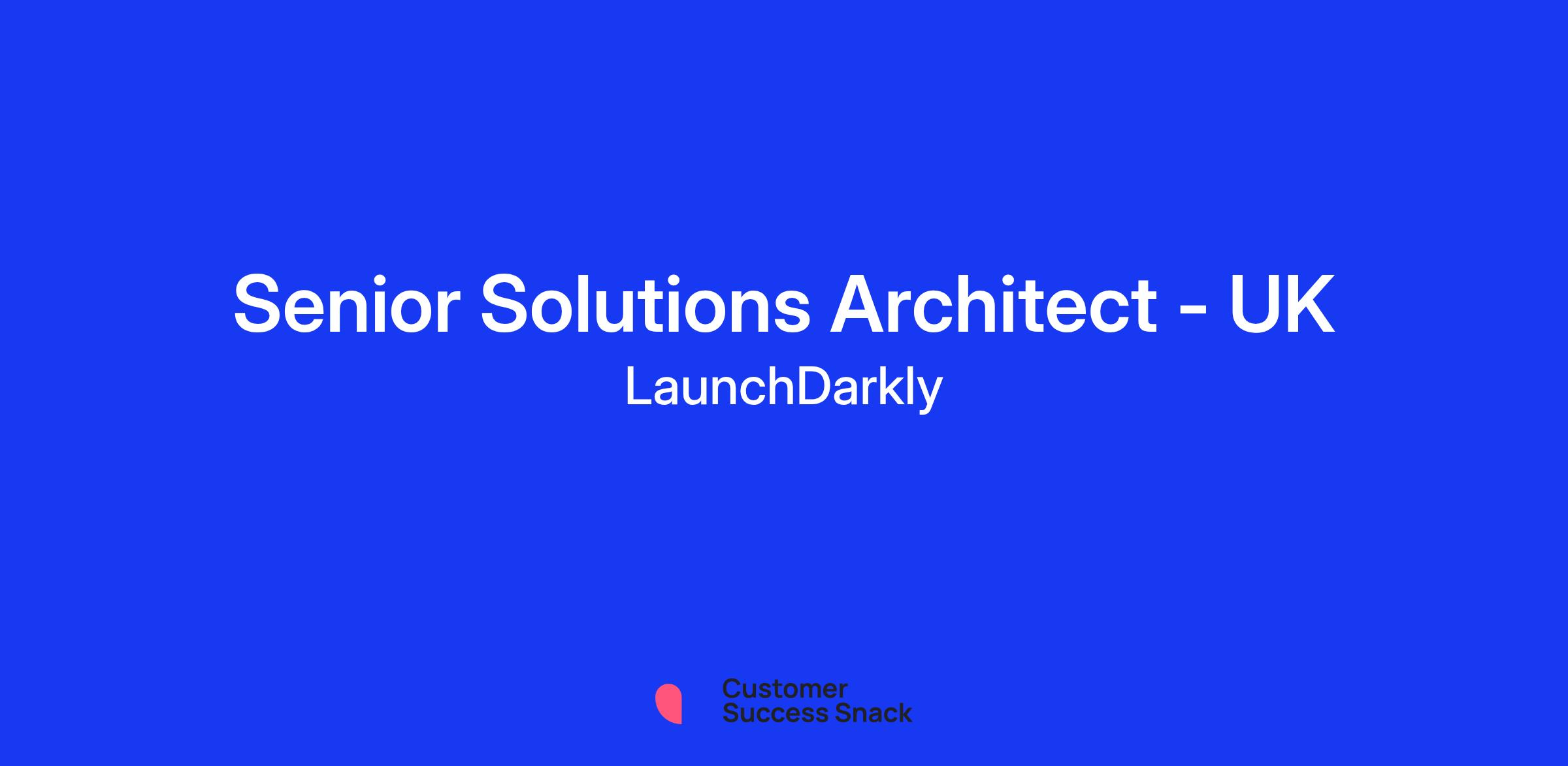 Senior Solutions Architect - UK
LaunchDarkly

Customer
Success Snack